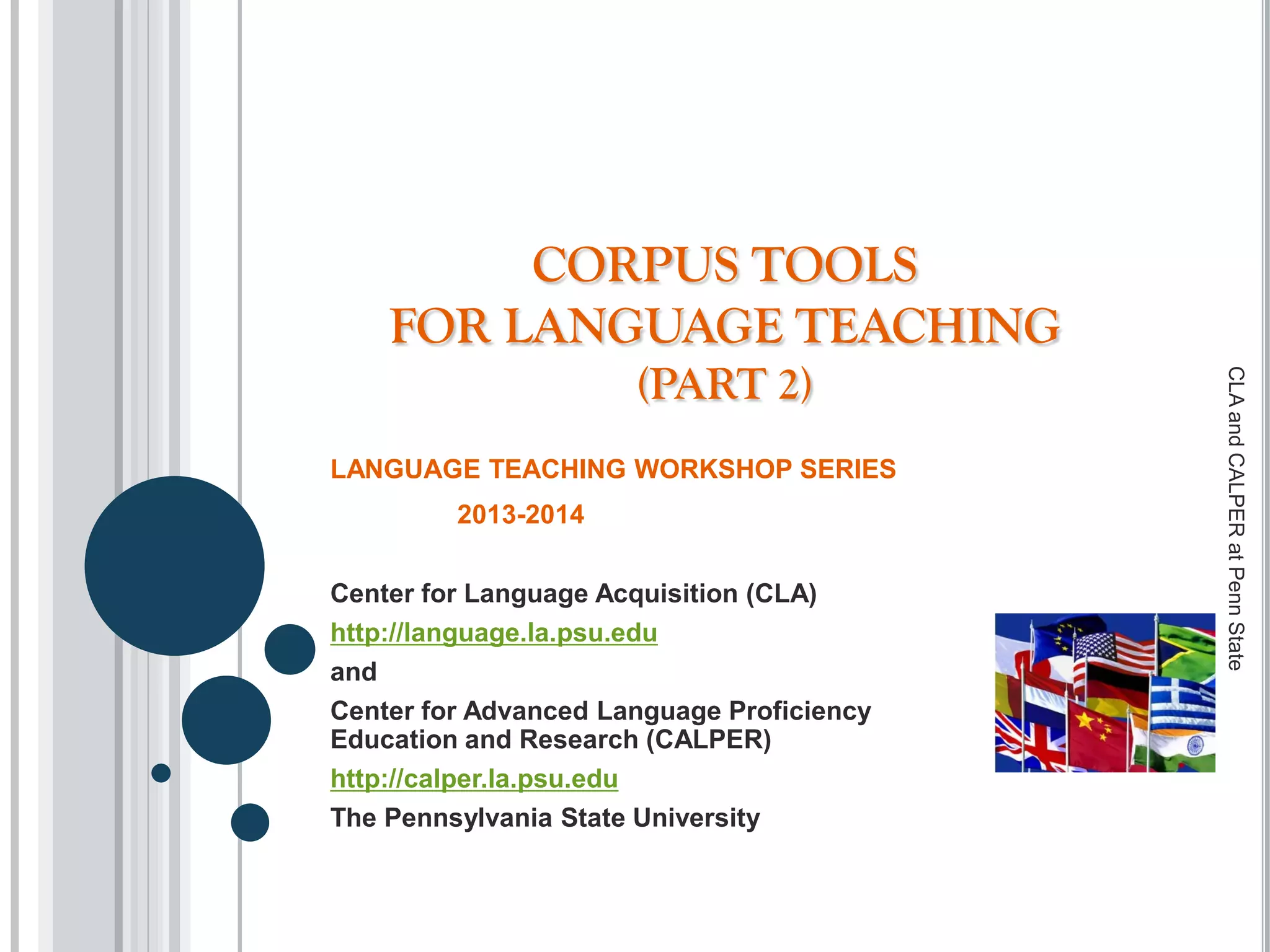 CORPUS TOOLS
FOR LANGUAGE TEACHING
(PART 2)

LANGUAGE TEACHING WORKSHOP SERIES
2013-2014

Center for Language Acquisition (CLA)
http://language.la.psu.edu
and
Center for Advanced Language Proficiency Education and Research (CALPER)
http://calper.la.psu.edu
The Pennsylvania State University

CLA and CALPER at Penn State